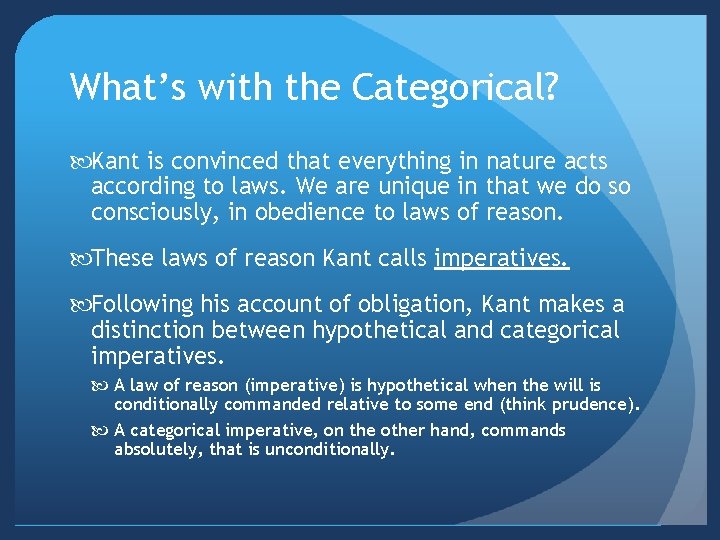 What’s with the Categorical?

Kant is convinced that everything in nature acts according to laws. We are unique in that we do so consciously, in obedience to laws of reason.

These laws of reason Kant calls imperatives.

Following his account of obligation, Kant makes a distinction between hypothetical and categorical imperatives.

A law of reason (imperative) is hypothetical when the will is conditionally commanded relative to some end (think prudence).

A categorical imperative, on the other hand, commands absolutely, that is unconditionally.